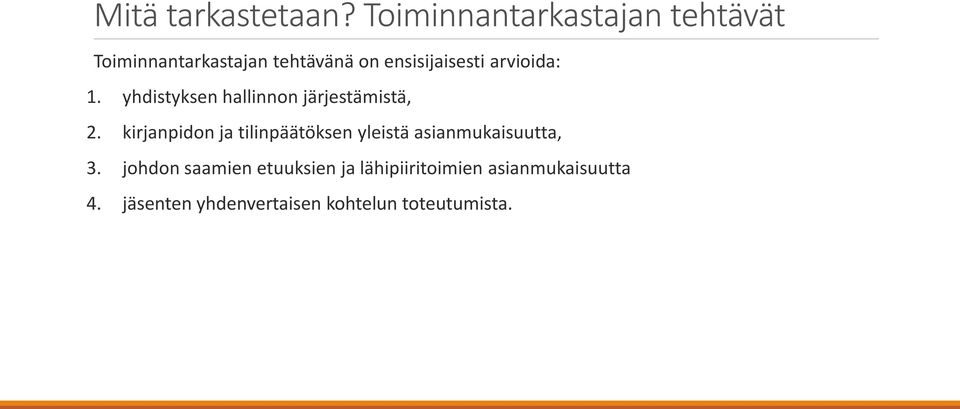 Mitä tarkastetaan? Toiminnantarkastajan tehtävät

Toiminnantarkastajan tehtävänä on ensisijaisesti arvioida:

1. yhdistyksen hallinnon järjestämistä,

2. kirjanpidon ja tilinpäätöksen yleistä asianmukaisuutta,

3. johdon saamien etuuksien ja lähipiiritoimien asianmukaisuutta

4. jäsenten yhdenvertaisen kohtelun toteutumista.